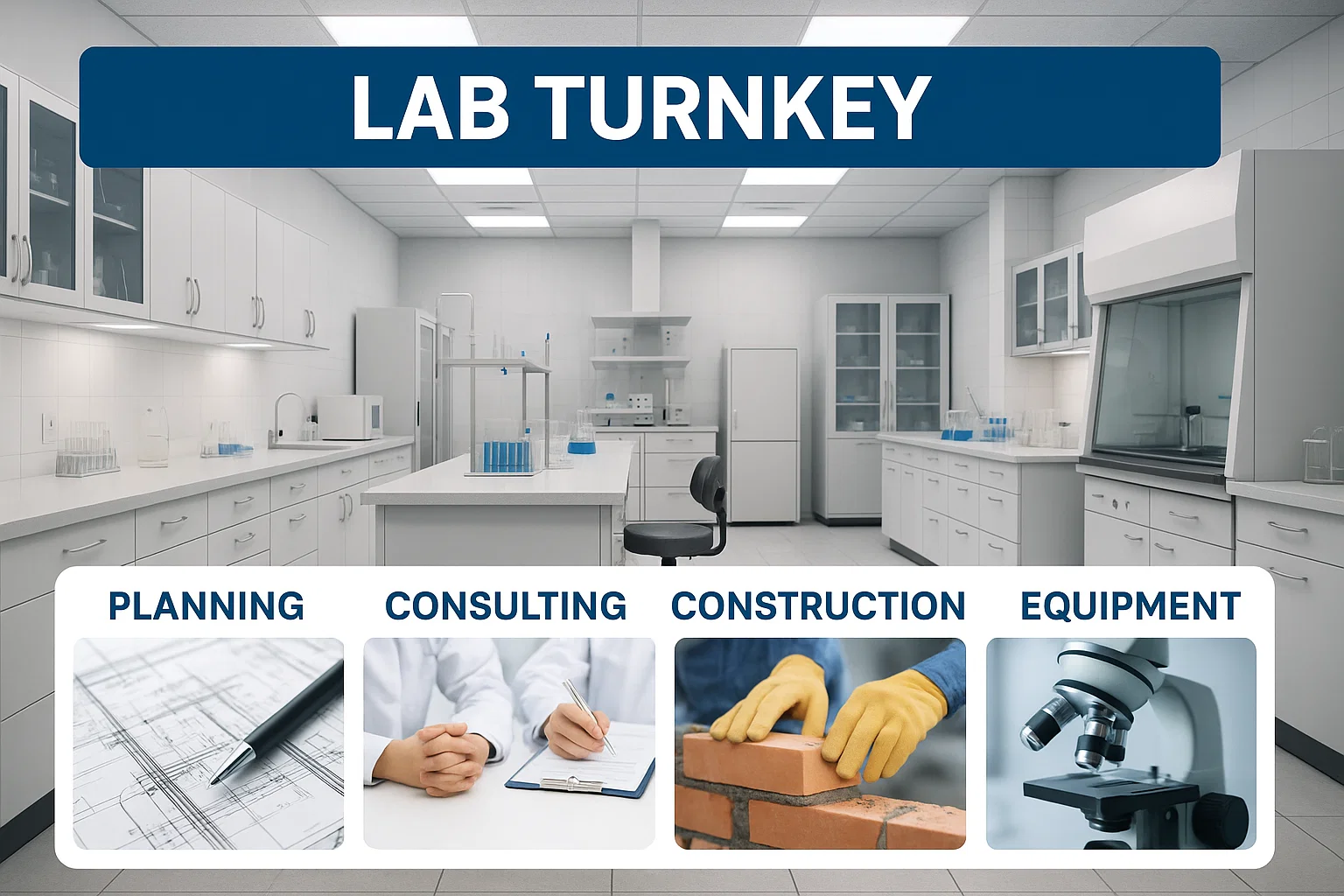 LAB TURNKEY

PLANNING

CONSULTING

CONSTRUCTION

EQUIPMENT